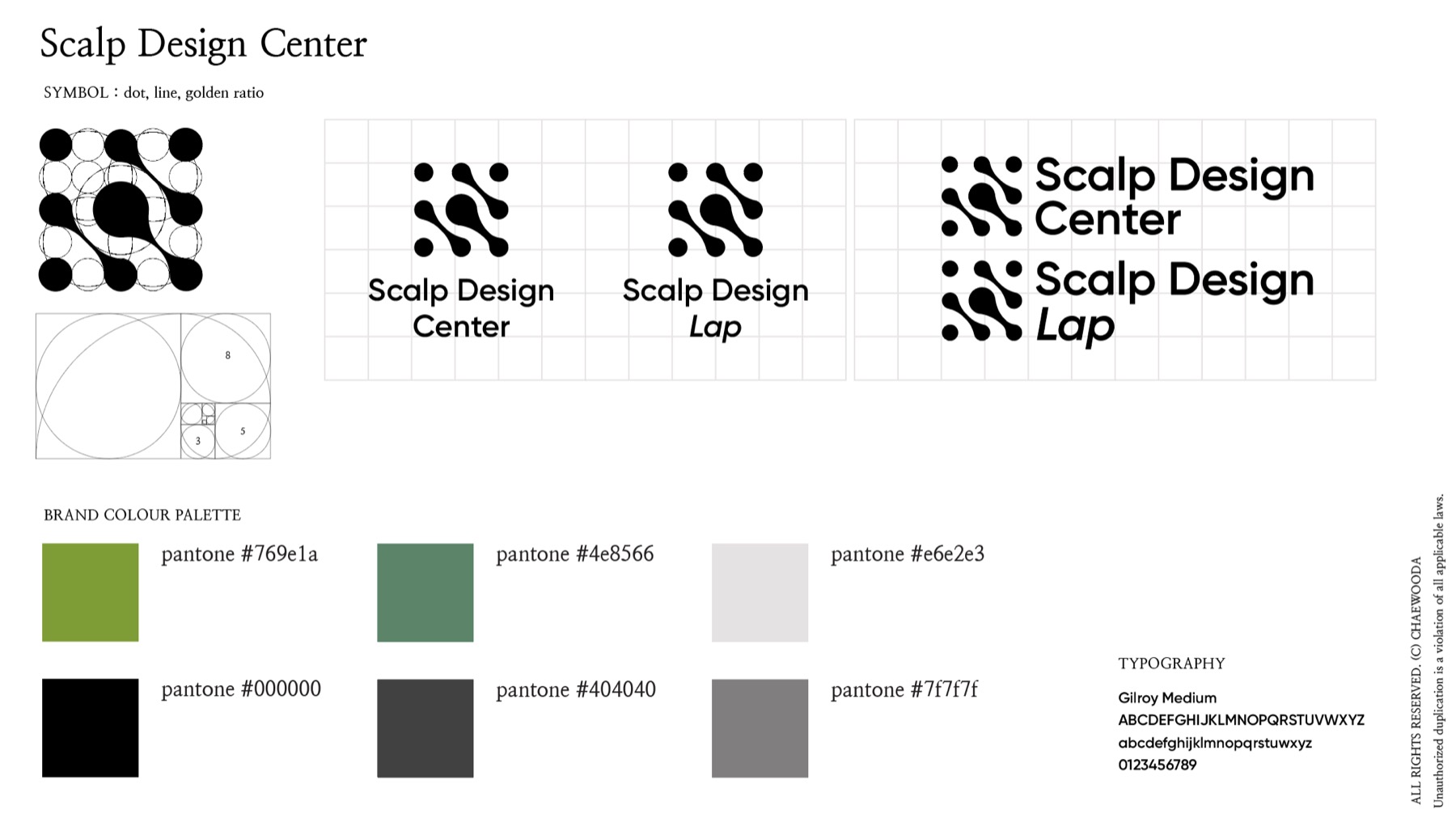 Scalp Design Center

SYMBOL : dot, line, golden ratio

8

3

5

Scalp Design Center

Scalp Design Lap

Scalp Design Center

Scalp Design Lap

BRAND COLOUR PALETTE

pantone #769e1a

pantone #4e8566

pantone #e6e2e3

pantone #000000

pantone #404040

pantone #7f7f7f

TYPOGRAPHY

Gilroy Medium
ABCDEFGHIJKLMNOPQRSTUVWXYZ
abcdefghijklmnopqrstuwxyz
0123456789

ALL RIGHTS RESERVED. (C) CHAEWOODA
Unauthorized duplication is a violation of all applicable laws.